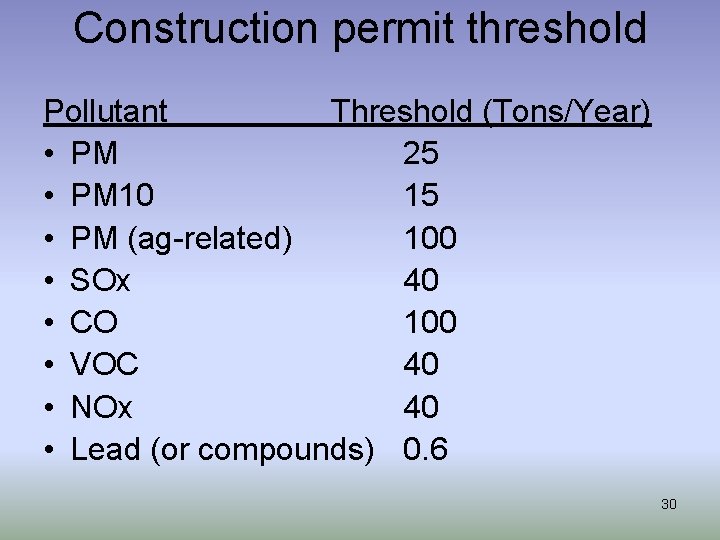 Construction permit threshold

| Pollutant | Threshold (Tons/Year) |
|---|---|
| • PM | 25 |
| • PM10 | 15 |
| • PM (ag-related) | 100 |
| • SOx | 40 |
| • CO | 100 |
| • VOC | 40 |
| • NOx | 40 |
| • Lead (or compounds) | 0.6 |

30